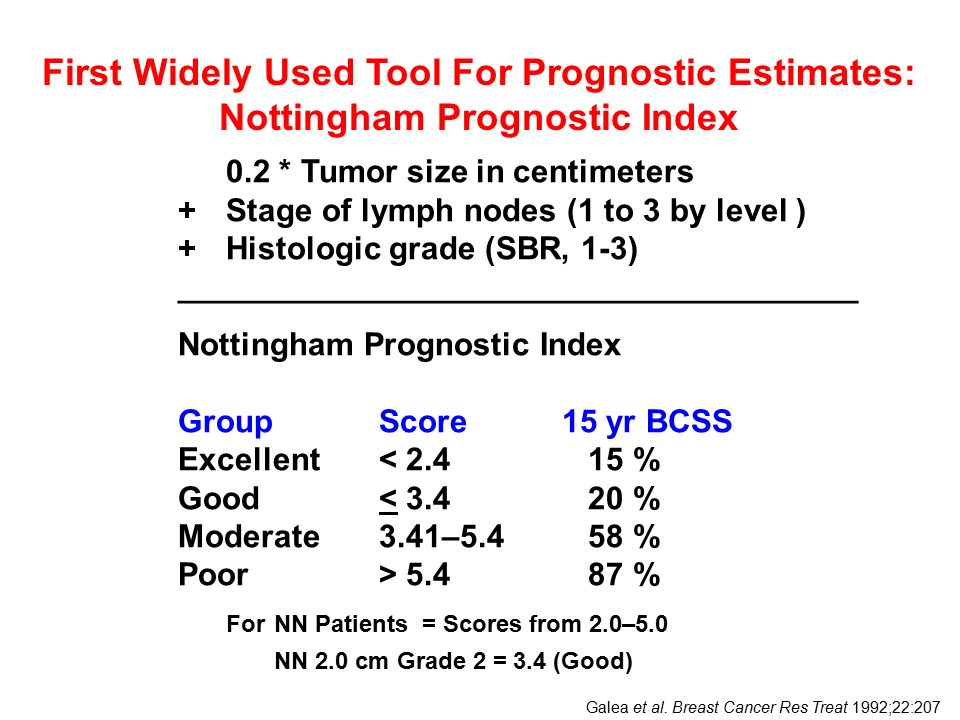 First Widely Used Tool For Prognostic Estimates: Nottingham Prognostic Index

0.2 * Tumor size in centimeters
+ Stage of lymph nodes (1 to 3 by level )
+ Histologic grade (SBR, 1-3)

Nottingham Prognostic Index

| Group | Score | 15 yr BCSS |
|---|---|---|
| Excellent | < 2.4 | 15 % |
| Good | $\leq$ 3.4 | 20 % |
| Moderate | 3.41–5.4 | 58 % |
| Poor | > 5.4 | 87 % |

For NN Patients = Scores from 2.0–5.0
NN 2.0 cm Grade 2 = 3.4 (Good)

Galea et al. Breast Cancer Res Treat 1992;22:207